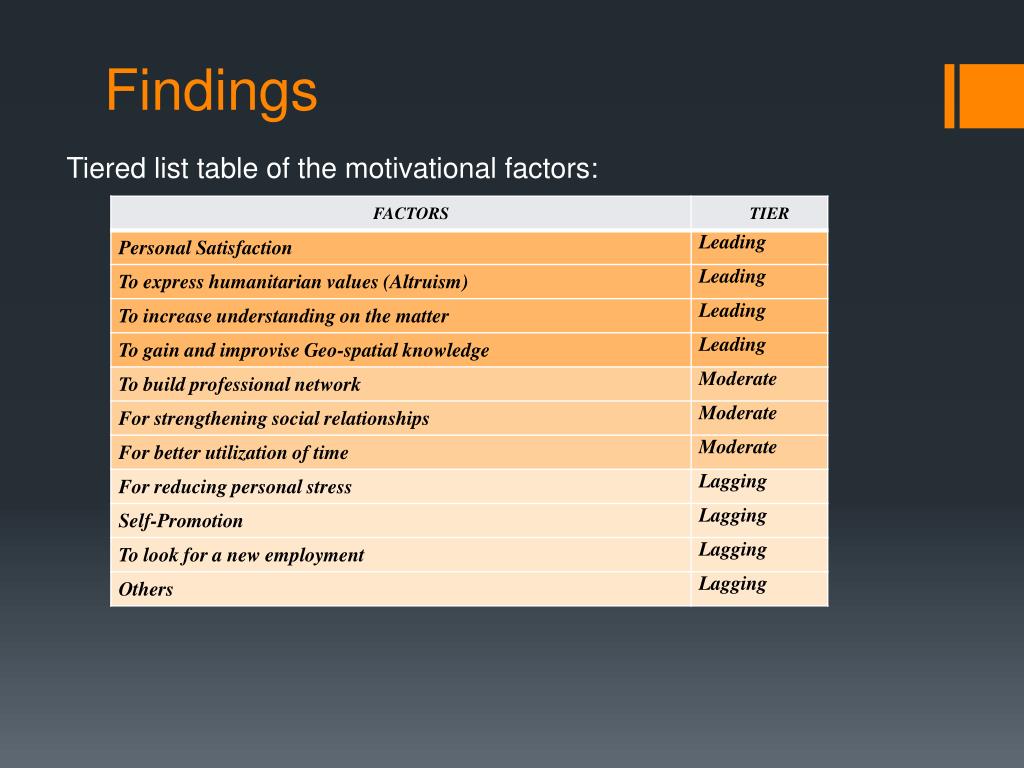 Findings

Tiered list table of the motivational factors:

| FACTORS | TIER |
|---|---|
| Personal Satisfaction | Leading |
| To express humanitarian values (Altruism) | Leading |
| To increase understanding on the matter | Leading |
| To gain and improvise Geo-spatial knowledge | Leading |
| To build professional network | Moderate |
| For strengthening social relationships | Moderate |
| For better utilization of time | Moderate |
| For reducing personal stress | Lagging |
| Self-Promotion | Lagging |
| To look for a new employment | Lagging |
| Others | Lagging |